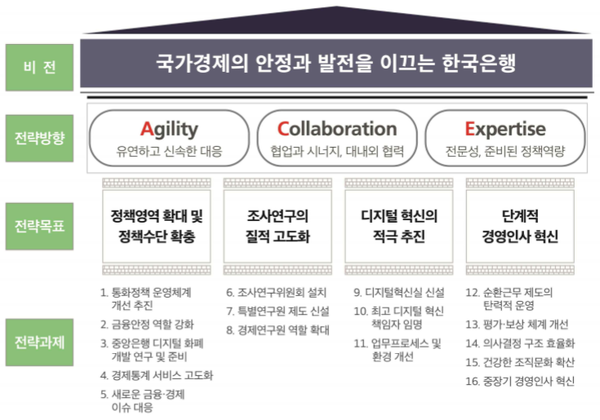 비 전

국가경제의 안정과 발전을 이끄는 한국은행

전략방향

Agility
유연하고 신속한 대응

Collaboration
협업과 시너지, 대내외 협력

Expertise
전문성, 준비된 정책역량

전략목표

정책영역 확대 및 정책수단 확충

조사연구의 질적 고도화

디지털 혁신의 적극 추진

단계적 경영인사 혁신

전략과제

1. 통화정책 운영체계 개선 추진
2. 금융안정 역할 강화
3. 중앙은행 디지털 화폐 개발 연구 및 준비
4. 경제통계 서비스 고도화
5. 새로운 금융·경제 이슈 대응

6. 조사연구위원회 설치
7. 특별연구원 제도 신설
8. 경제연구원 역할 확대

9. 디지털혁신실 신설
10. 최고 디지털 혁신 책임자 임명
11. 업무프로세스 및 환경 개선

12. 순환근무 제도의 탄력적 운영
13. 평가·보상 체계 개선
14. 의사결정 구조 효율화
15. 건강한 조직문화 확산
16. 중장기 경영인사 혁신